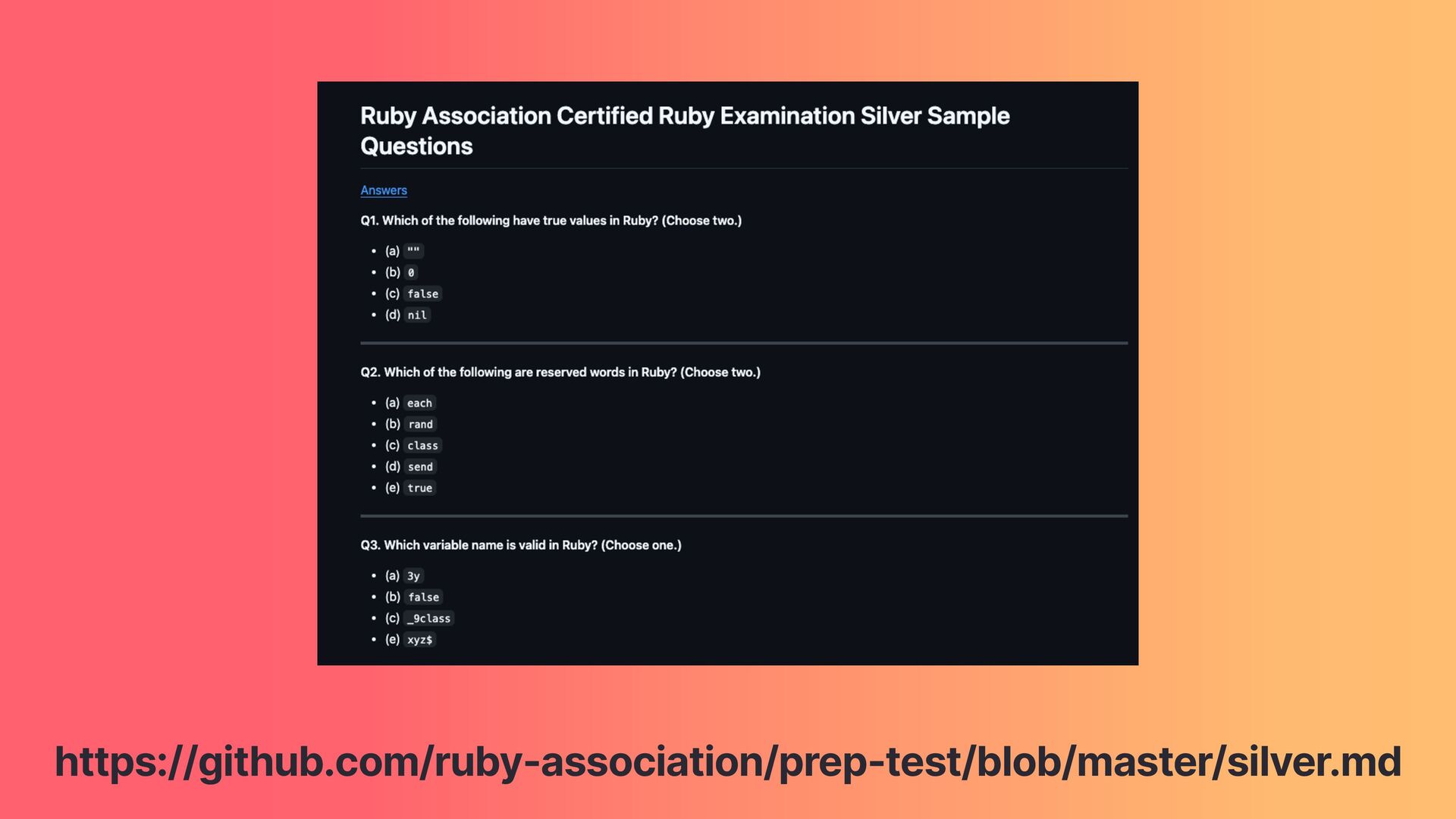 Ruby Association Certified Ruby Examination Silver Sample Questions

Answers

Q1. Which of the following have true values in Ruby? (Choose two.)

- (a) ""
- (b) 0
- (c) false
- (d) nil

Q2. Which of the following are reserved words in Ruby? (Choose two.)

- (a) each
- (b) rand
- (c) class
- (d) send
- (e) true

Q3. Which variable name is valid in Ruby? (Choose one.)

- (a) 3y
- (b) false
- (c) _9class
- (e) xyz$

https://github.com/ruby-association/prep-test/blob/master/silver.md